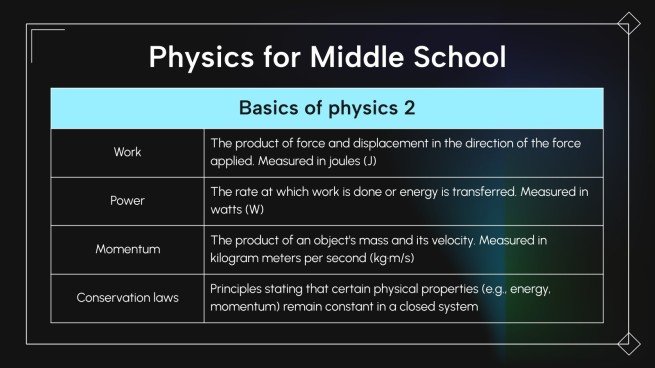 Physics for Middle School

| Basics of physics 2 | |
|---|---|
| Work | The product of force and displacement in the direction of the force applied. Measured in joules (J) |
| Power | The rate at which work is done or energy is transferred. Measured in watts (W) |
| Momentum | The product of an object's mass and its velocity. Measured in kilogram meters per second (kg·m/s) |
| Conservation laws | Principles stating that certain physical properties (e.g., energy, momentum) remain constant in a closed system |